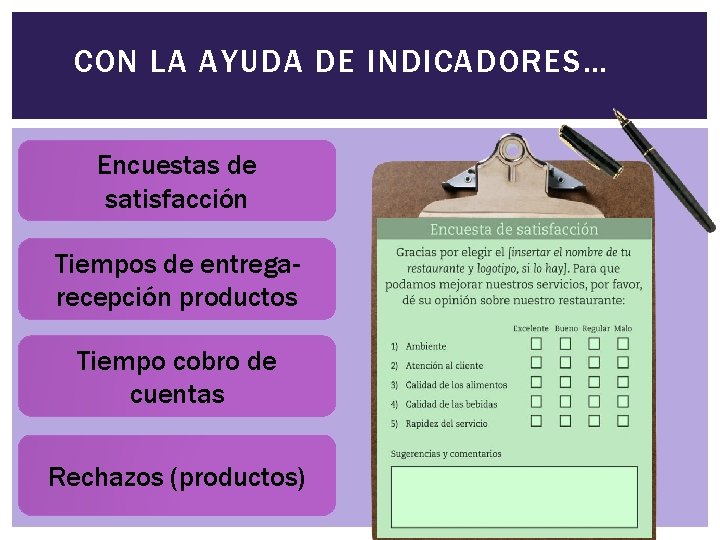 CON LA AYUDA DE INDICADORES…

Encuestas de satisfacción

Tiempos de entrega-recepción productos

Tiempo cobro de cuentas

Rechazos (productos)

Encuesta de satisfacción

Gracias por elegir el [insertar el nombre de tu restaurante y logotipo, si lo hay]. Para que podamos mejorar nuestros servicios, por favor, dé su opinión sobre nuestro restaurante:

| | Excelente | Bueno | Regular | Malo |
|---|---|---|---|---|
| 1) Ambiente | ☐ | ☐ | ☐ | ☐ |
| 2) Atención al cliente | ☐ | ☐ | ☐ | ☐ |
| 3) Calidad de los alimentos | ☐ | ☐ | ☐ | ☐ |
| 4) Calidad de las bebidas | ☐ | ☐ | ☐ | ☐ |
| 5) Rapidez del servicio | ☐ | ☐ | ☐ | ☐ |

Sugerencias y comentarios